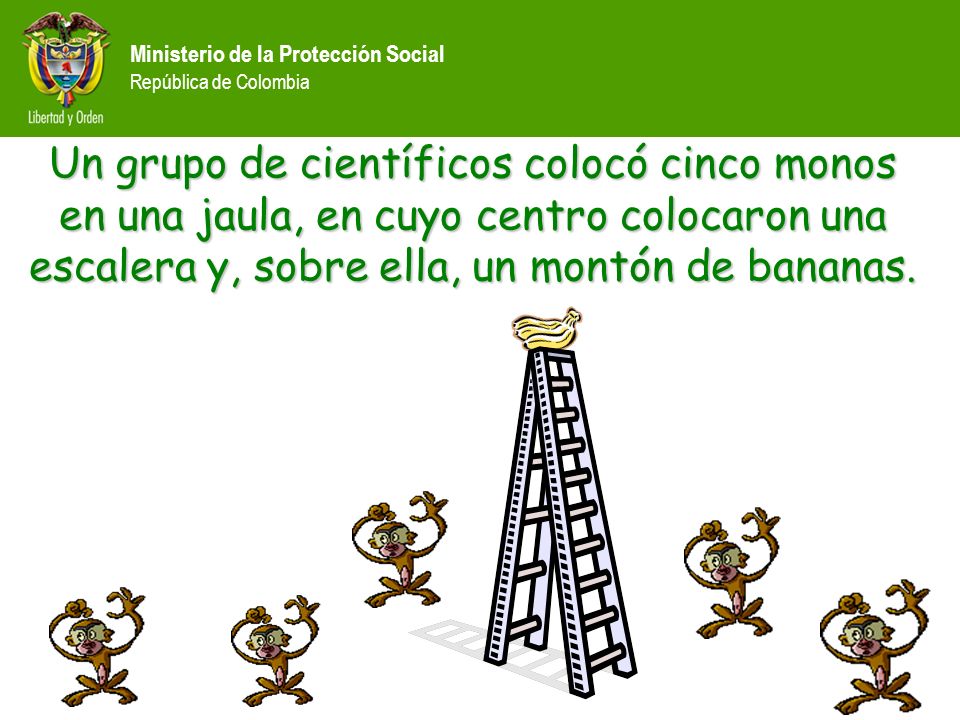 Libertad y Orden

Ministerio de la Protección Social
República de Colombia

Un grupo de científicos colocó cinco monos en una jaula, en cuyo centro colocaron una escalera y, sobre ella, un montón de bananas.